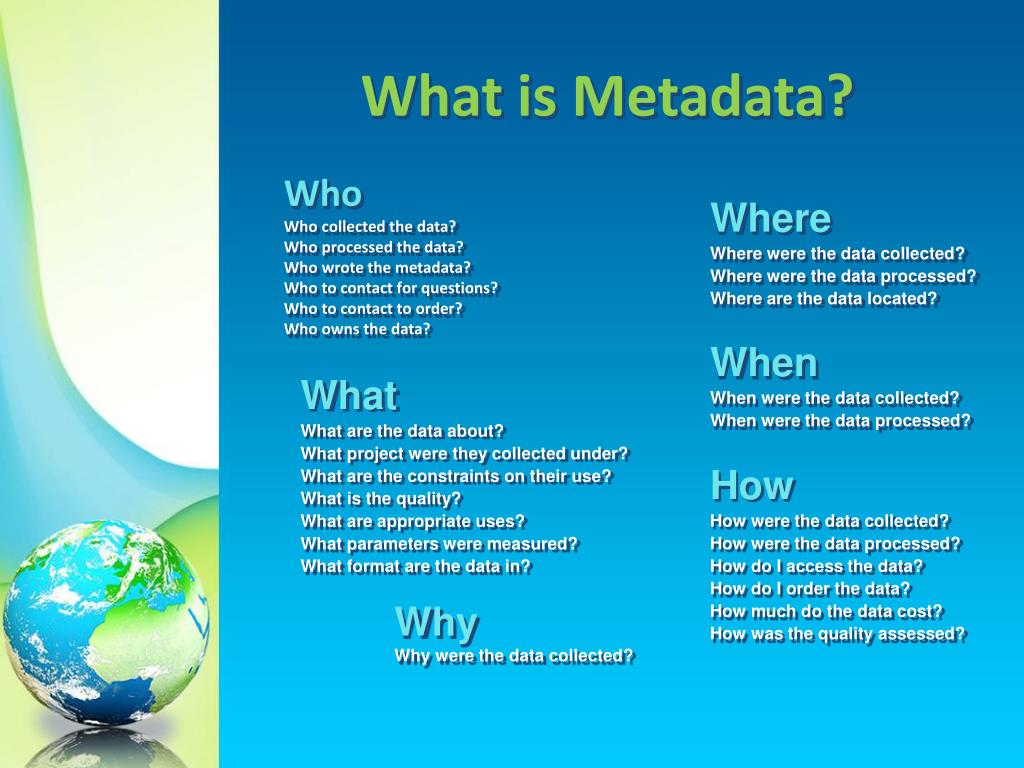 What is Metadata?

Who
Who collected the data?
Who processed the data?
Who wrote the metadata?
Who to contact for questions?
Who to contact to order?
Who owns the data?

What
What are the data about?
What project were they collected under?
What are the constraints on their use?
What is the quality?
What are appropriate uses?
What parameters were measured?
What format are the data in?

Why
Why were the data collected?

Where
Where were the data collected?
Where were the data processed?
Where are the data located?

When
When were the data collected?
When were the data processed?

How
How were the data collected?
How were the data processed?
How do I access the data?
How do I order the data?
How much do the data cost?
How was the quality assessed?